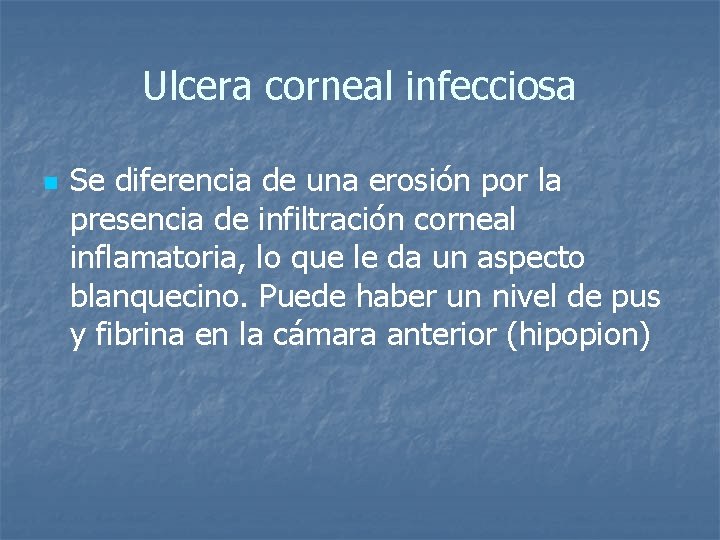 Ulcera corneal infecciosa

Se diferencia de una erosión por la presencia de infiltración corneal inflamatoria, lo que le da un aspecto blanquecino. Puede haber un nivel de pus y fibrina en la cámara anterior (hipopion)